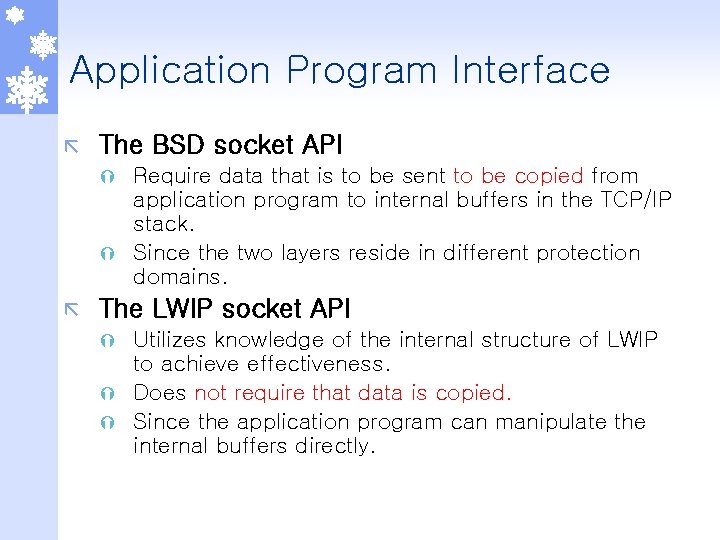 Application Program Interface

The BSD socket API

Require data that is to be sent to be copied from application program to internal buffers in the TCP/IP stack.

Since the two layers reside in different protection domains.

The LWIP socket API

Utilizes knowledge of the internal structure of LWIP to achieve effectiveness.

Does not require that data is copied.

Since the application program can manipulate the internal buffers directly.